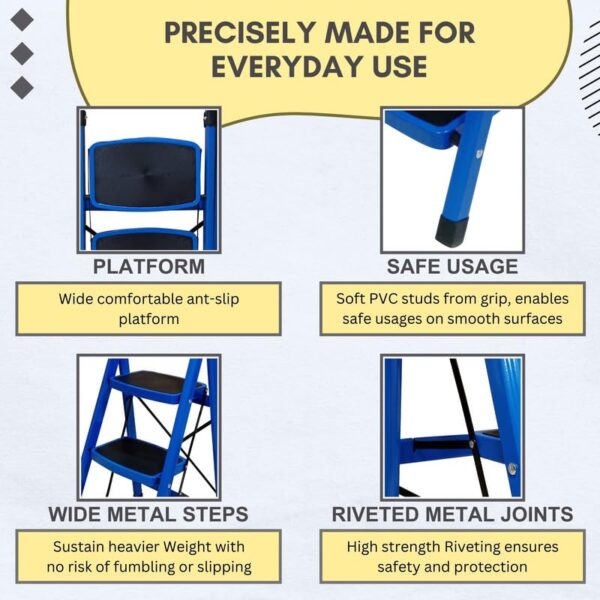 PRECISELY MADE FOR EVERYDAY USE

PLATFORM

Wide comfortable ant-slip platform

SAFE USAGE

Soft PVC studs from grip, enables safe usages on smooth surfaces

WIDE METAL STEPS

Sustain heavier Weight with no risk of fumbling or slipping

RIVETED METAL JOINTS

High strength Riveting ensures safety and protection